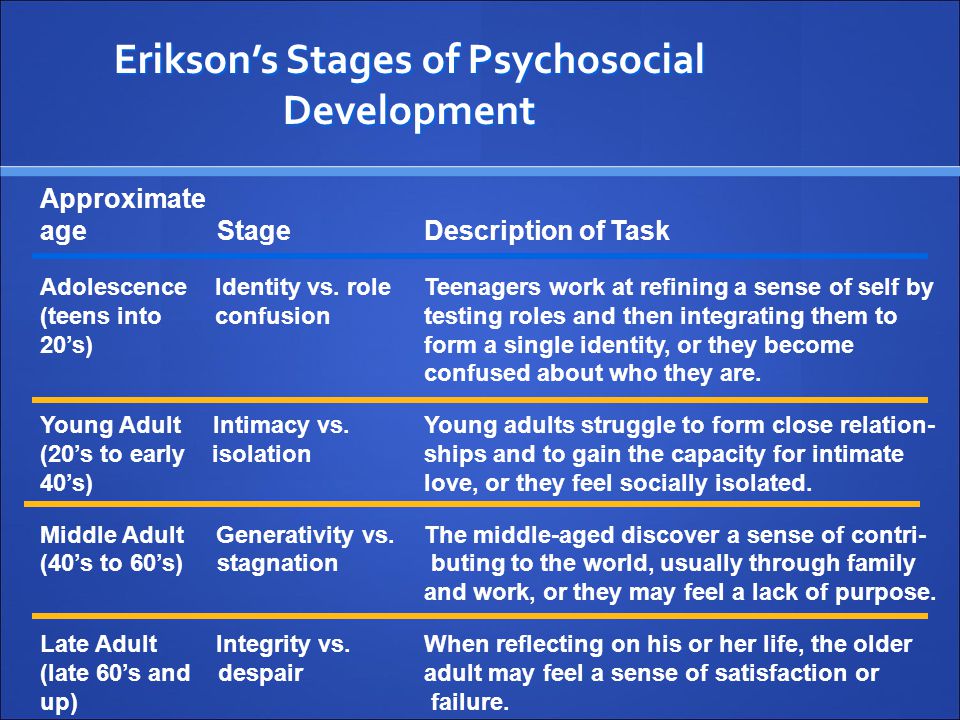 Erikson's Stages of Psychosocial Development

| Approximate age | Stage | Description of Task |
|---|---|---|
| Adolescence (teens into 20's) | Identity vs. role confusion | Teenagers work at refining a sense of self by testing roles and then integrating them to form a single identity, or they become confused about who they are. |
| Young Adult (20's to early 40's) | Intimacy vs. isolation | Young adults struggle to form close relationships and to gain the capacity for intimate love, or they feel socially isolated. |
| Middle Adult (40's to 60's) | Generativity vs. stagnation | The middle-aged discover a sense of contributing to the world, usually through family and work, or they may feel a lack of purpose. |
| Late Adult (late 60's and up) | Integrity vs. despair | When reflecting on his or her life, the older adult may feel a sense of satisfaction or failure. |